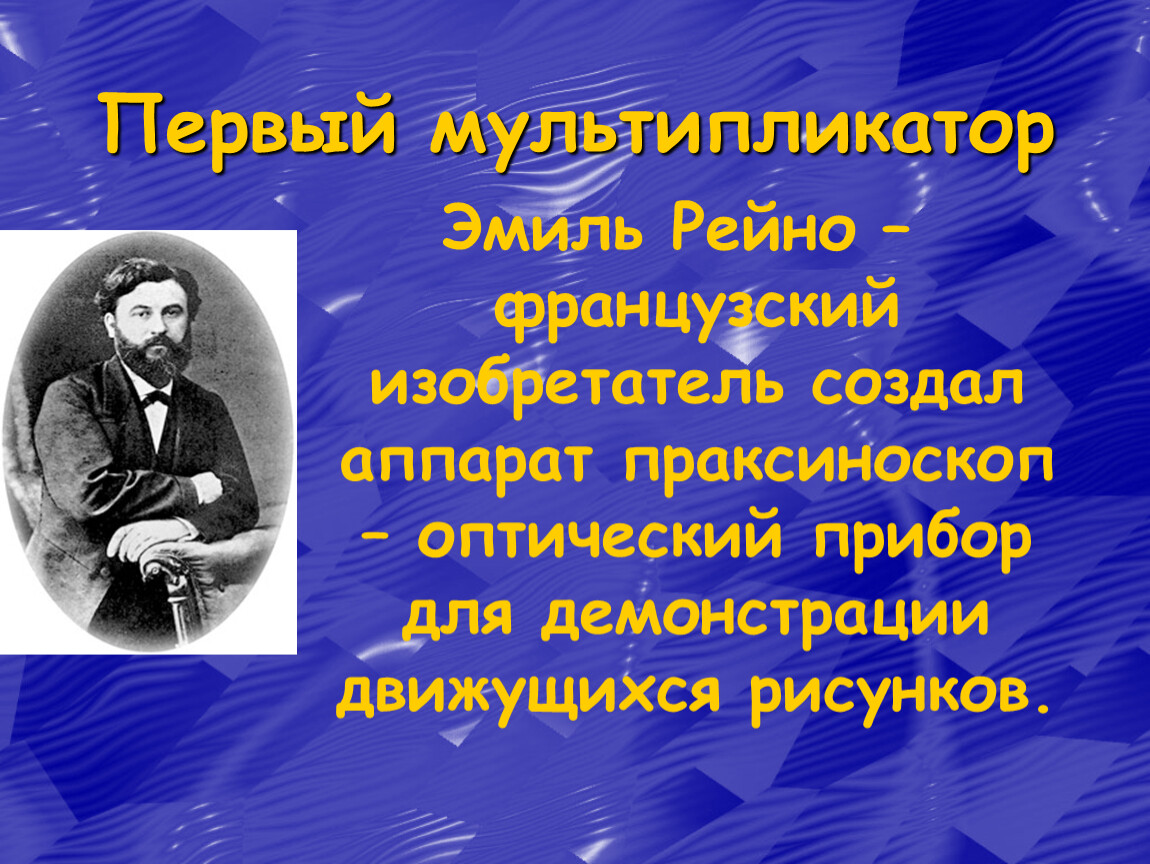 Первый мультипликатор

Эмиль Рейно – французский изобретатель создал аппарат праксиноскоп – оптический прибор для демонстрации движущихся рисунков.